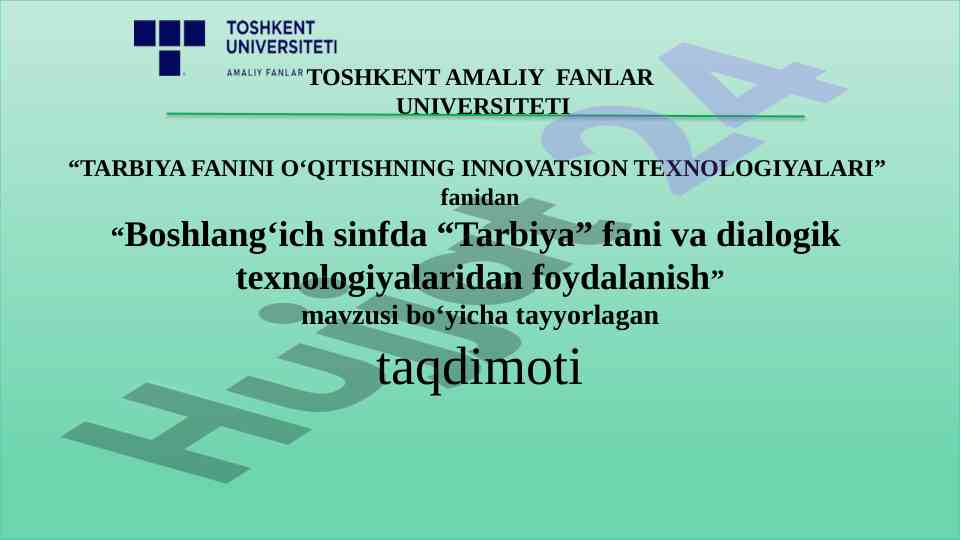 TOSHKENT UNIVERSITETI
AMALIY FANLAR

TOSHKENT AMALIY FANLAR UNIVERSITETI

“TARBIYA FANINI O‘QITISHNING INNOVATSION TEXNOLOGIYALARI” fanidan

“Boshlang‘ich sinfda “Tarbiya” fani va dialogik texnologiyalaridan foydalanish”

mavzusi bo‘yicha tayyorlagan

taqdimoti

Hujjat24